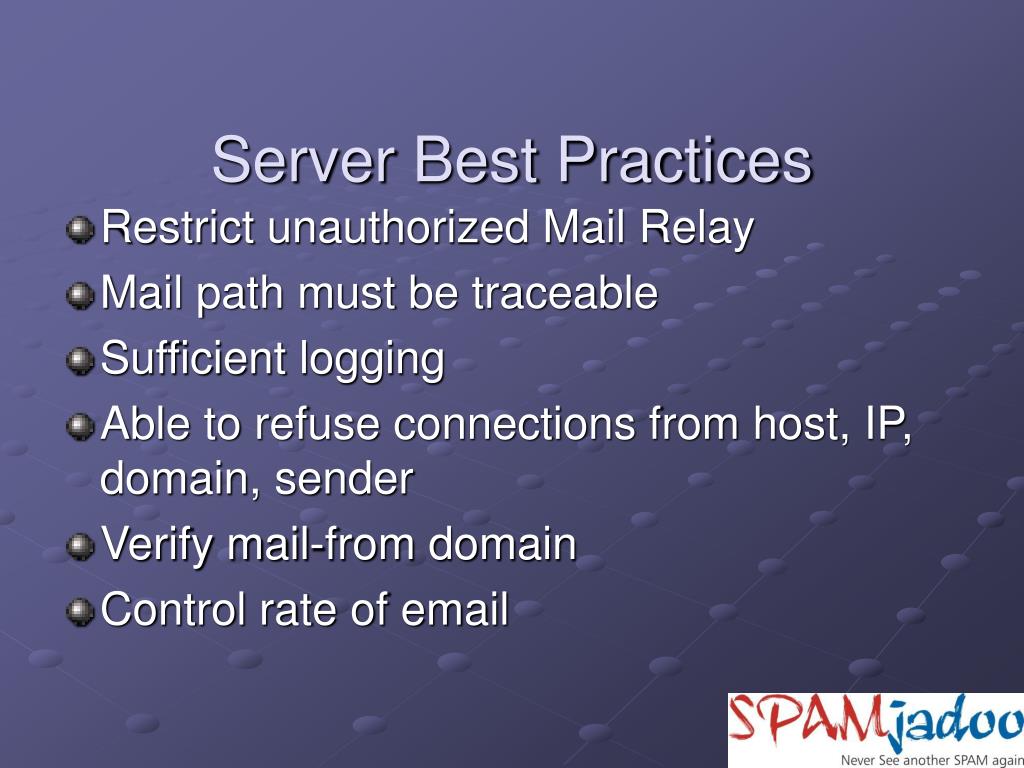 Server Best Practices

Restrict unauthorized Mail Relay

Mail path must be traceable

Sufficient logging

Able to refuse connections from host, IP, domain, sender

Verify mail-from domain

Control rate of email

SPAMjadoo
Never See another SPAM again